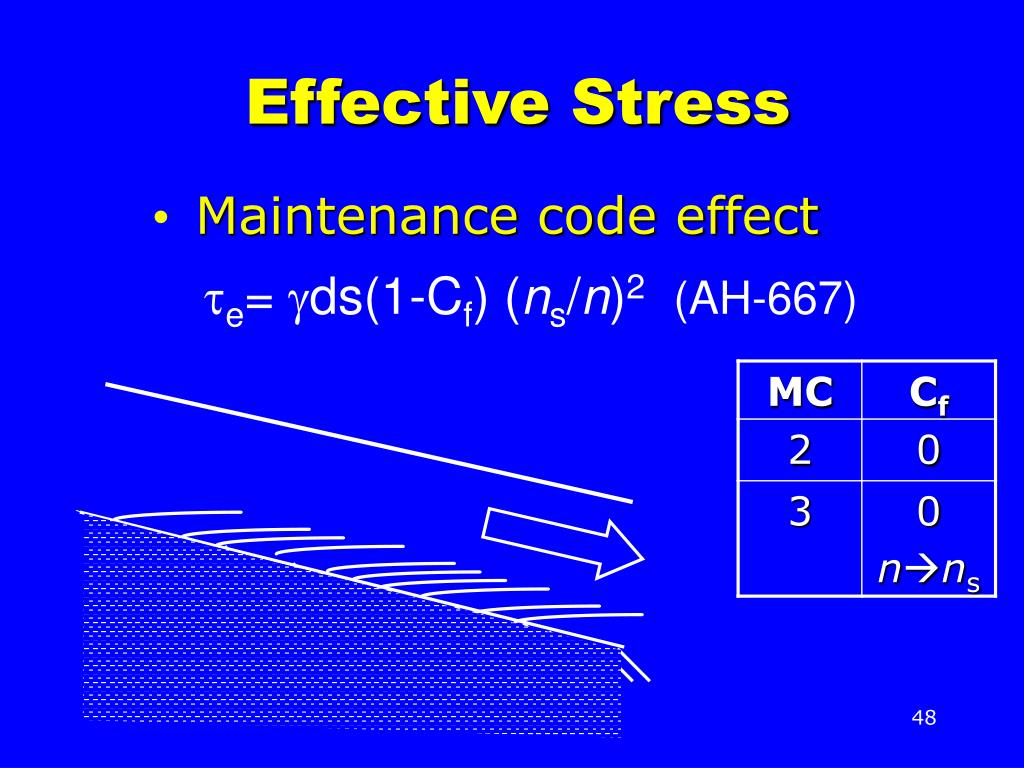 Effective Stress

• Maintenance code effect

$\tau_e = \gamma ds(1-C_f)\ (n_s/n)^2$ (AH-667)

| MC | $C_f$ |
|---|---|
| 2 | 0 |
| 3 | 0 $n \rightarrow n_s$ |

48